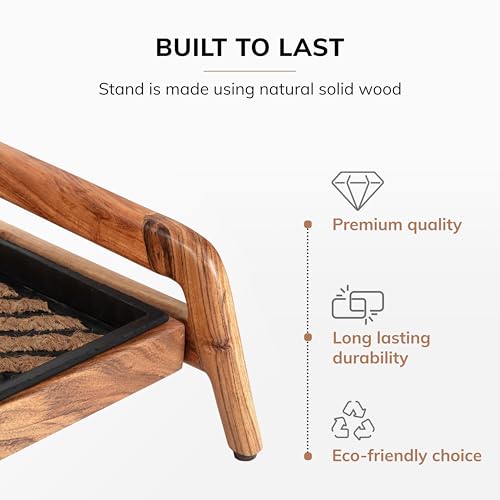 BUILT TO LAST

Stand is made using natural solid wood

Premium quality

Long lasting durability

Eco-friendly choice